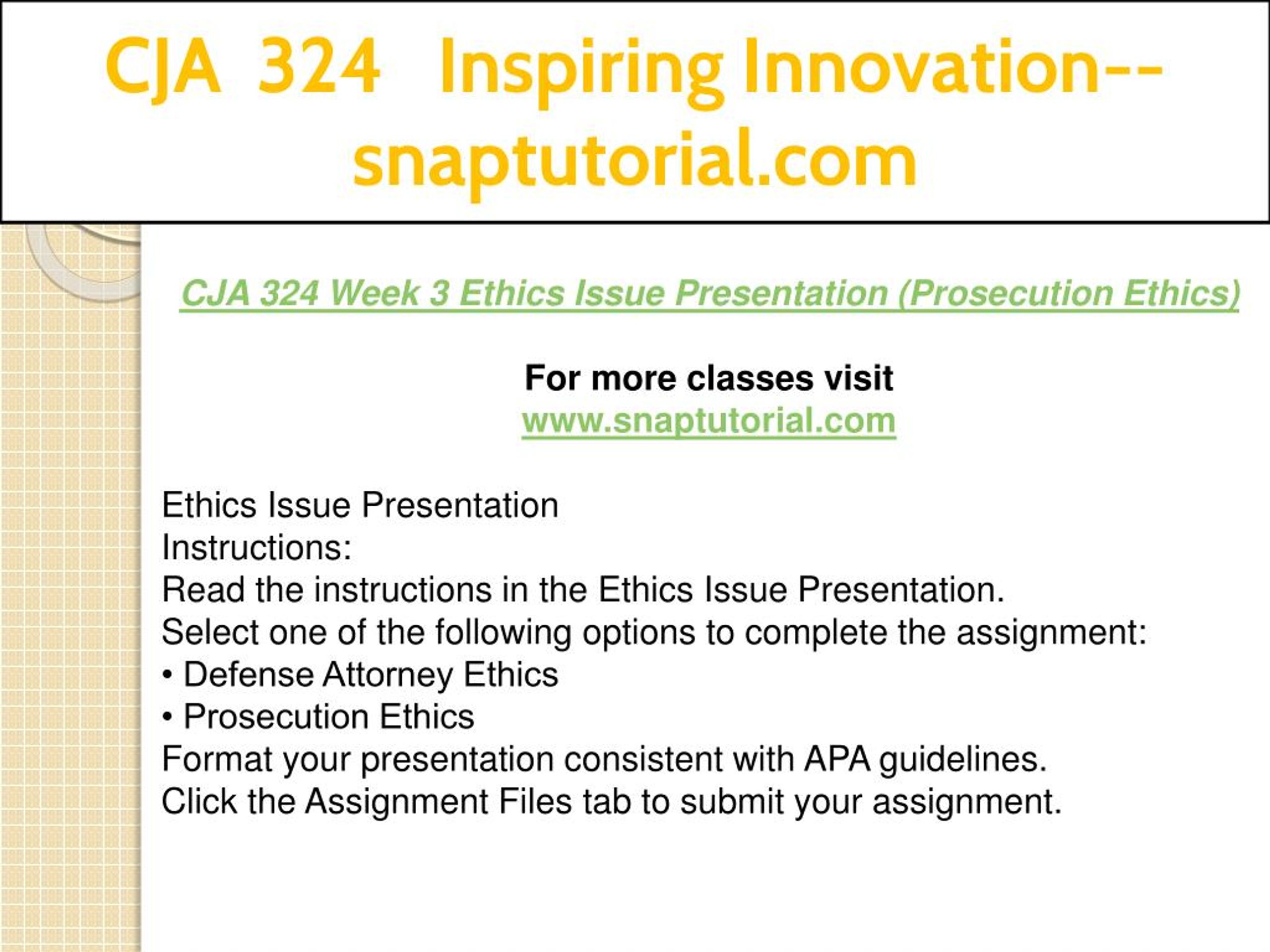 CJA 324 Inspiring Innovation--snaptutorial.com

CJA 324 Week 3 Ethics Issue Presentation (Prosecution Ethics)

For more classes visit
www.snaptutorial.com

Ethics Issue Presentation
Instructions:
Read the instructions in the Ethics Issue Presentation.
Select one of the following options to complete the assignment:
• Defense Attorney Ethics
• Prosecution Ethics
Format your presentation consistent with APA guidelines.
Click the Assignment Files tab to submit your assignment.